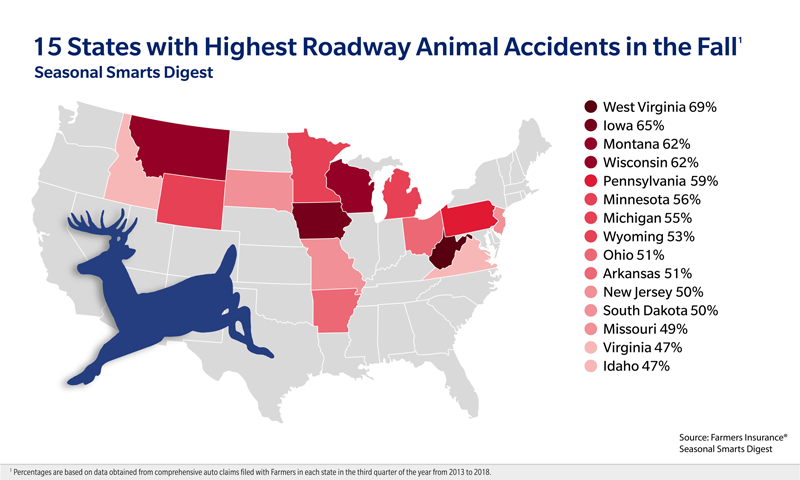 15 States with Highest Roadway Animal Accidents in the Fall$^1$
Seasonal Smarts Digest

West Virginia 69%
Iowa 65%
Montana 62%
Wisconsin 62%
Pennsylvania 59%
Minnesota 56%
Michigan 55%
Wyoming 53%
Ohio 51%
Arkansas 51%
New Jersey 50%
South Dakota 50%
Missouri 49%
Virginia 47%
Idaho 47%

Source: Farmers Insurance® Seasonal Smarts Digest

$^1$ Percentages are based on data obtained from comprehensive auto claims filed with Farmers in each state in the third quarter of the year from 2013 to 2018.